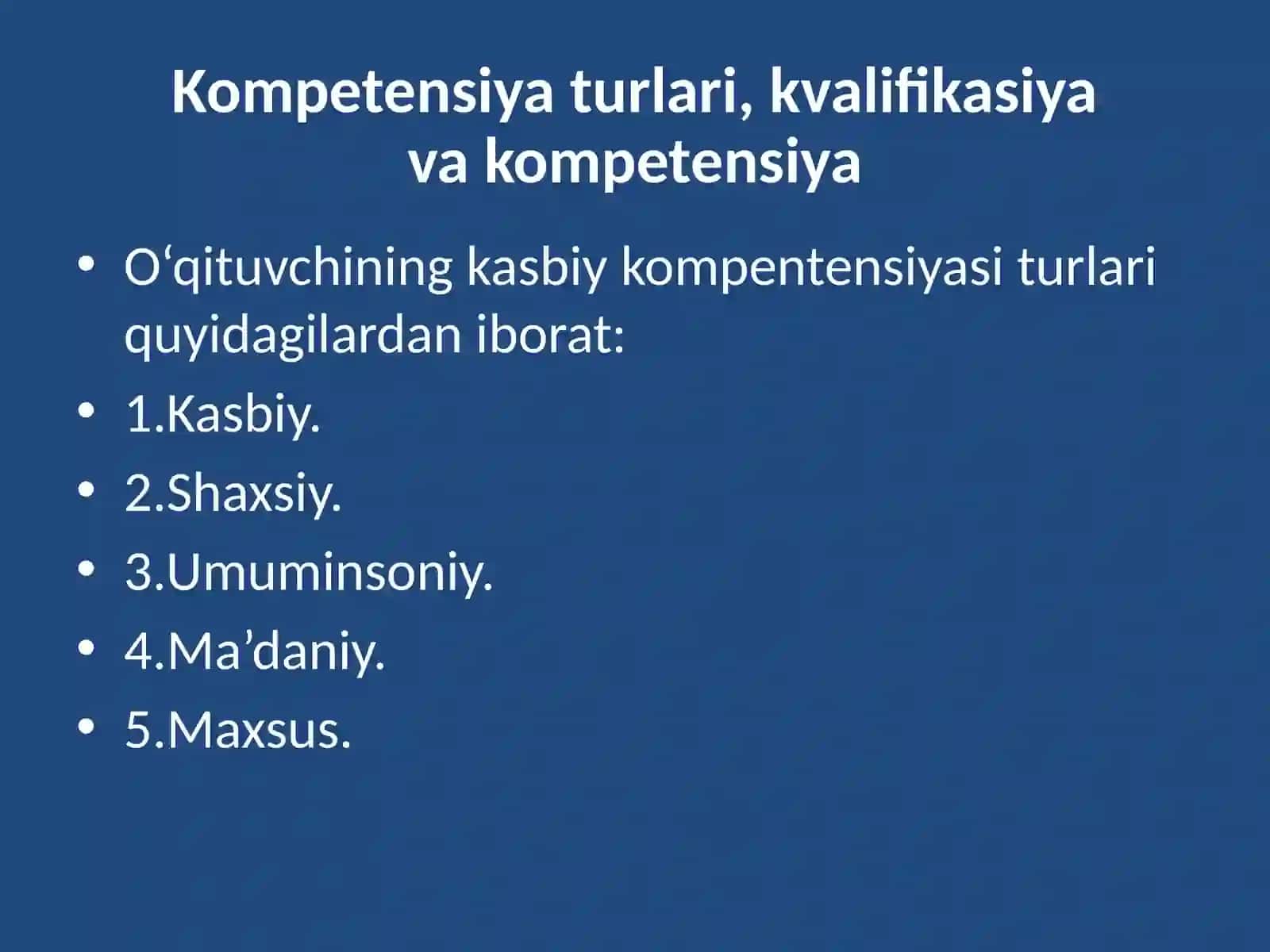 Kompetensiya turlari, kvalifikasiya va kompetensiya

• O‘qituvchining kasbiy kompentensiyasi turlari quyidagilardan iborat:
• 1.Kasbiy.
• 2.Shaxsiy.
• 3.Umuminsoniy.
• 4.Ma’daniy.
• 5.Maxsus.